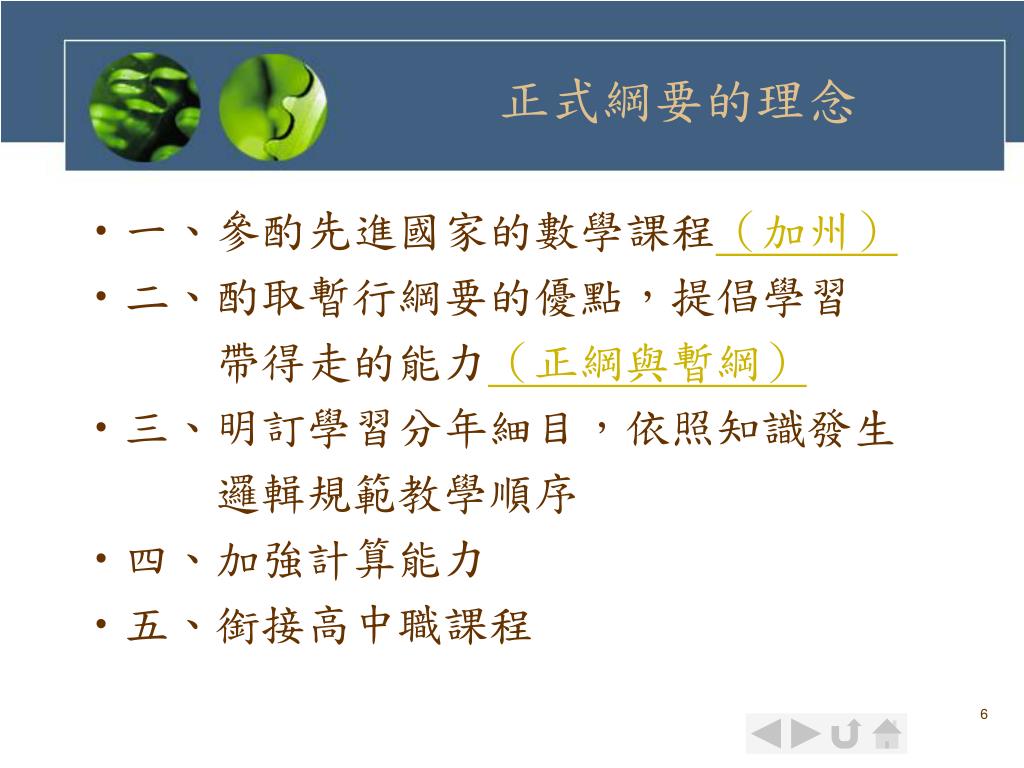 正式綱要的理念

• 一、參酌先進國家的數學課程（加州）
• 二、酌取暫行綱要的優點，提倡學習帶得走的能力（正綱與暫綱）
• 三、明訂學習分年細目，依照知識發生邏輯規範教學順序
• 四、加強計算能力
• 五、銜接高中職課程

6